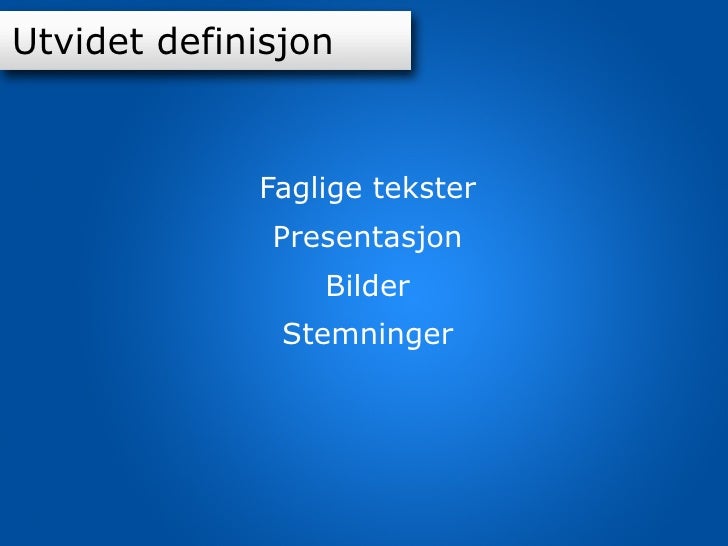 Utvidet definisjon

Faglige tekster

Presentasjon

Bilder

Stemninger